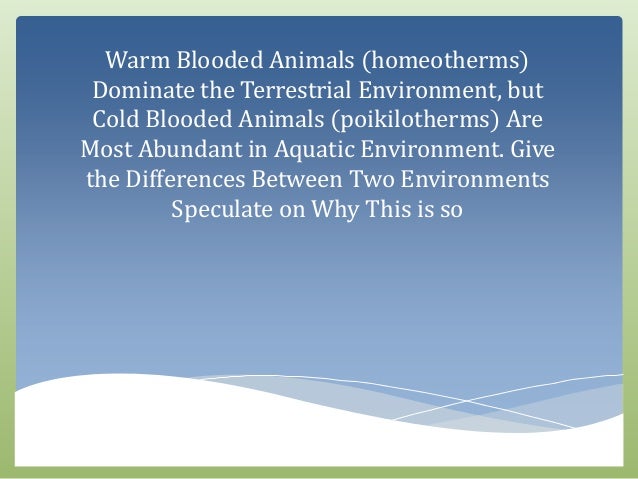 Warm Blooded Animals (homeotherms) Dominate the Terrestrial Environment, but Cold Blooded Animals (poikilotherms) Are Most Abundant in Aquatic Environment. Give the Differences Between Two Environments Speculate on Why This is so